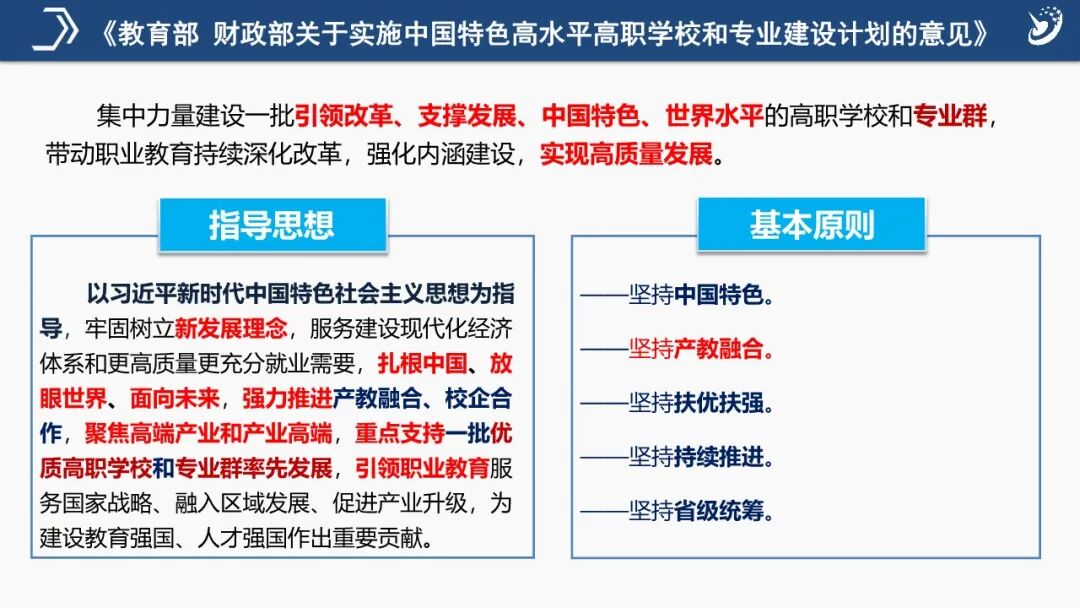 《教育部 财政部关于实施中国特色高水平高职学校和专业建设计划的意见》

集中力量建设一批引领改革、支撑发展、中国特色、世界水平的高职学校和专业群，带动职业教育持续深化改革，强化内涵建设，实现高质量发展。

指导思想

以习近平新时代中国特色社会主义思想为指导，牢固树立新发展理念，服务建设现代化经济体系和更高质量更充分就业需要，扎根中国、放眼世界、面向未来，强力推进产教融合、校企合作，聚焦高端产业和产业高端，重点支持一批优质高职学校和专业群率先发展，引领职业教育服务国家战略、融入区域发展、促进产业升级，为建设教育强国、人才强国作出重要贡献。

基本原则

——坚持中国特色。

——坚持产教融合。

——坚持扶优扶强。

——坚持持续推进。

——坚持省级统筹。